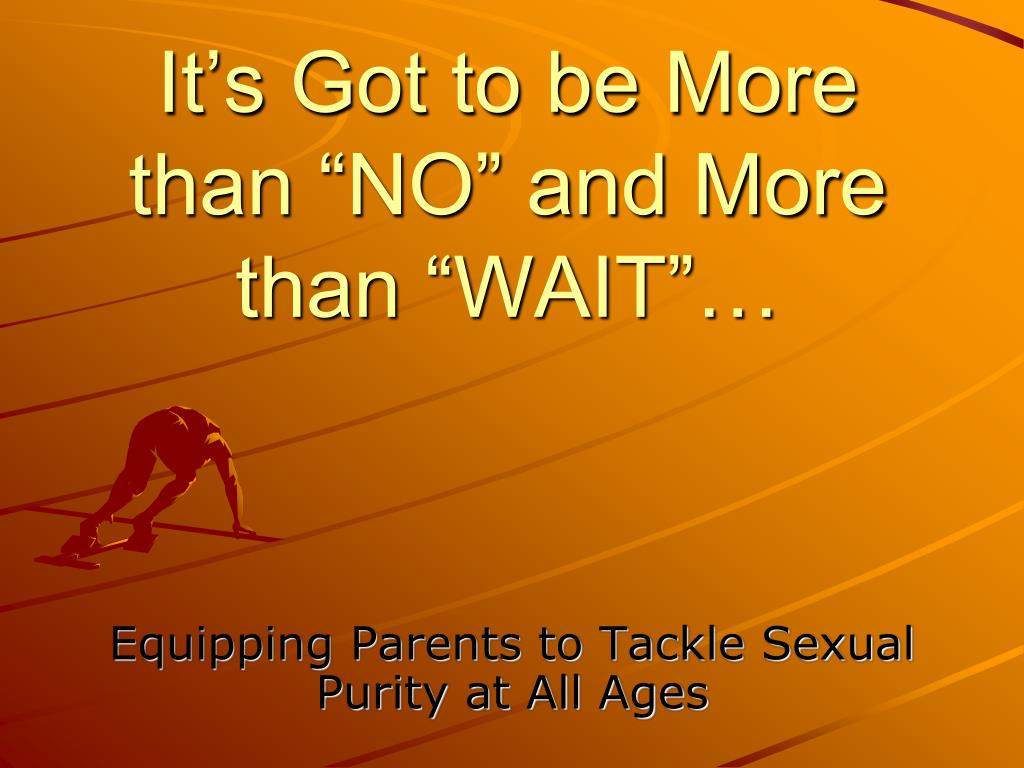 It’s Got to be More than “NO” and More than “WAIT”…

Equipping Parents to Tackle Sexual Purity at All Ages